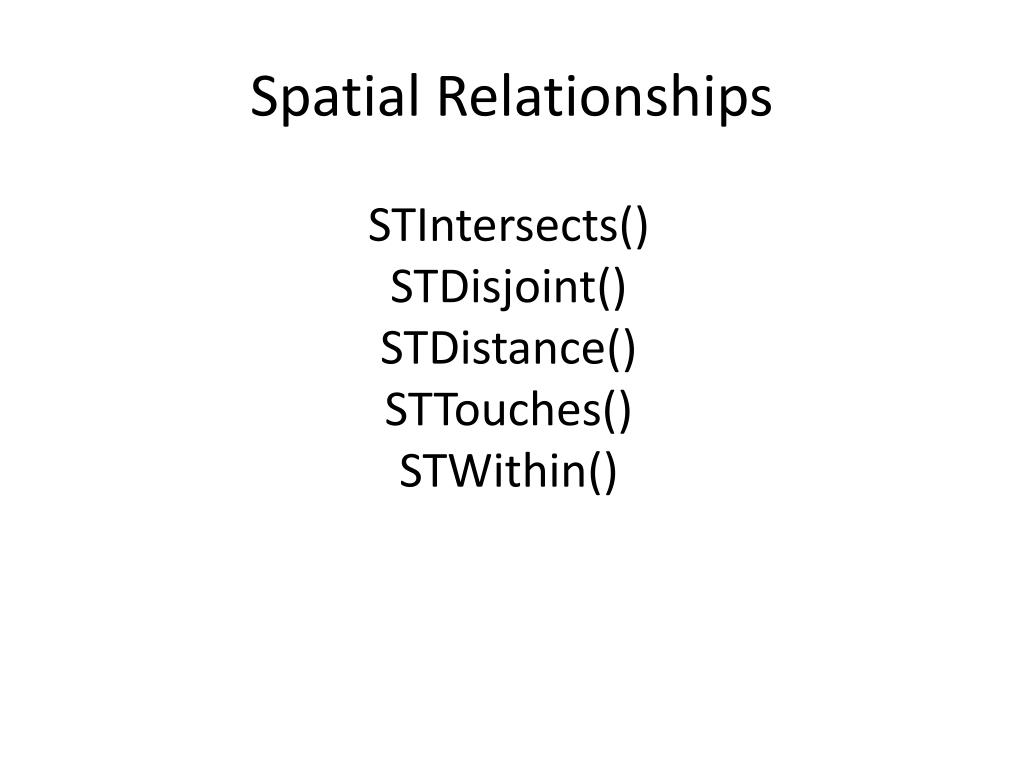 Spatial Relationships

STIntersects()
STDisjoint()
STDistance()
STTouches()
STWithin()